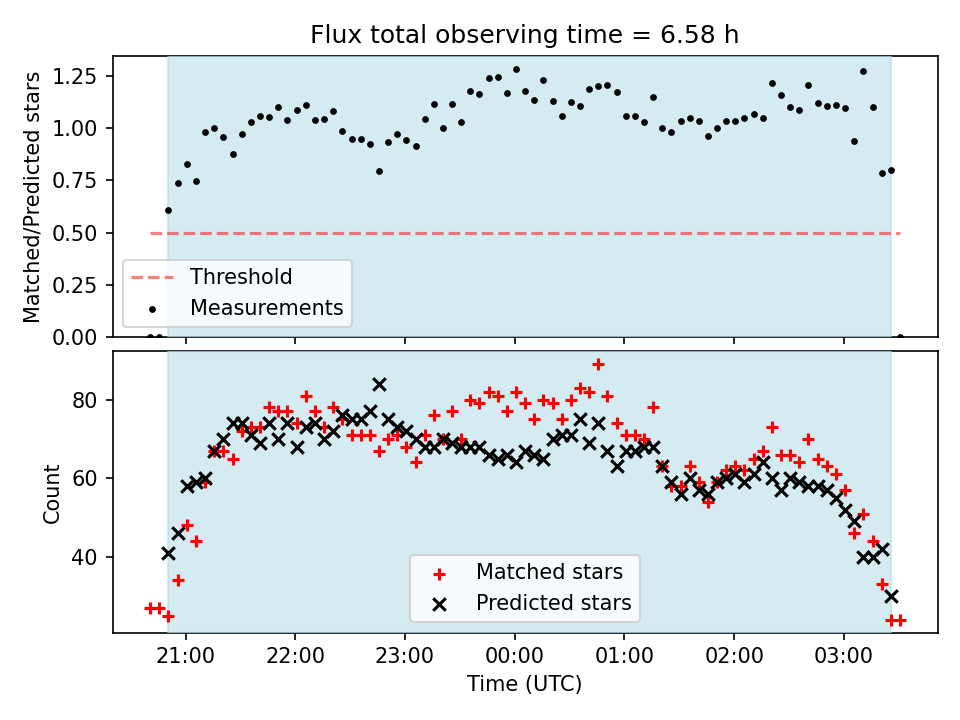 Flux total observing time = 6.58 h

Matched/Predicted stars

1.25
1.00
0.75
0.50
0.25
0.00

Threshold
Measurements

Count

80
60
40

Matched stars
Predicted stars

21:00 22:00 23:00 00:00 01:00 02:00 03:00

Time (UTC)